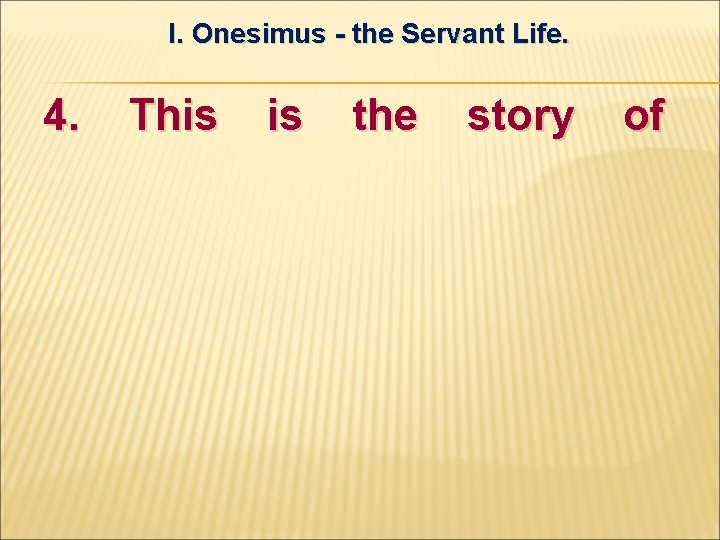 I. Onesimus - the Servant Life.

4. This is the story of